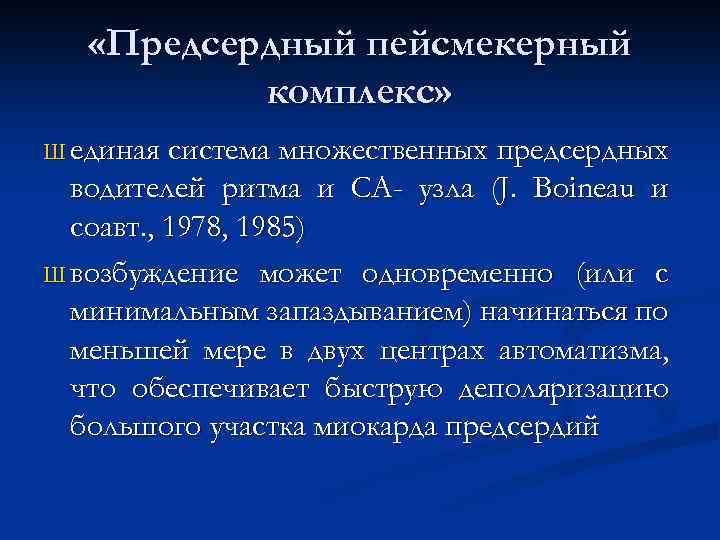 «Предсердный пейсмекерный комплекс»

Ш единая система множественных предсердных водителей ритма и СА- узла (J. Boineau и соавт., 1978, 1985)

Ш возбуждение может одновременно (или с минимальным запаздыванием) начинаться по меньшей мере в двух центрах автоматизма, что обеспечивает быструю деполяризацию большого участка миокарда предсердий